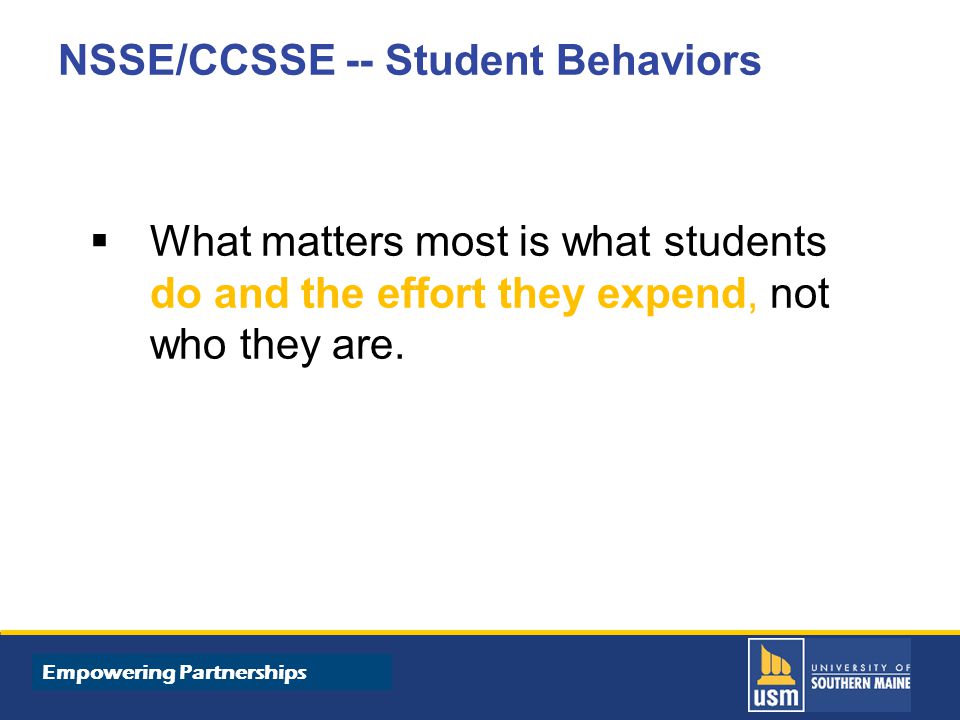 NSSE/CCSSE -- Student Behaviors

▪ What matters most is what students do and the effort they expend, not who they are.

Empowering Partnerships

usm

UNIVERSITY OF SOUTHERN MAINE